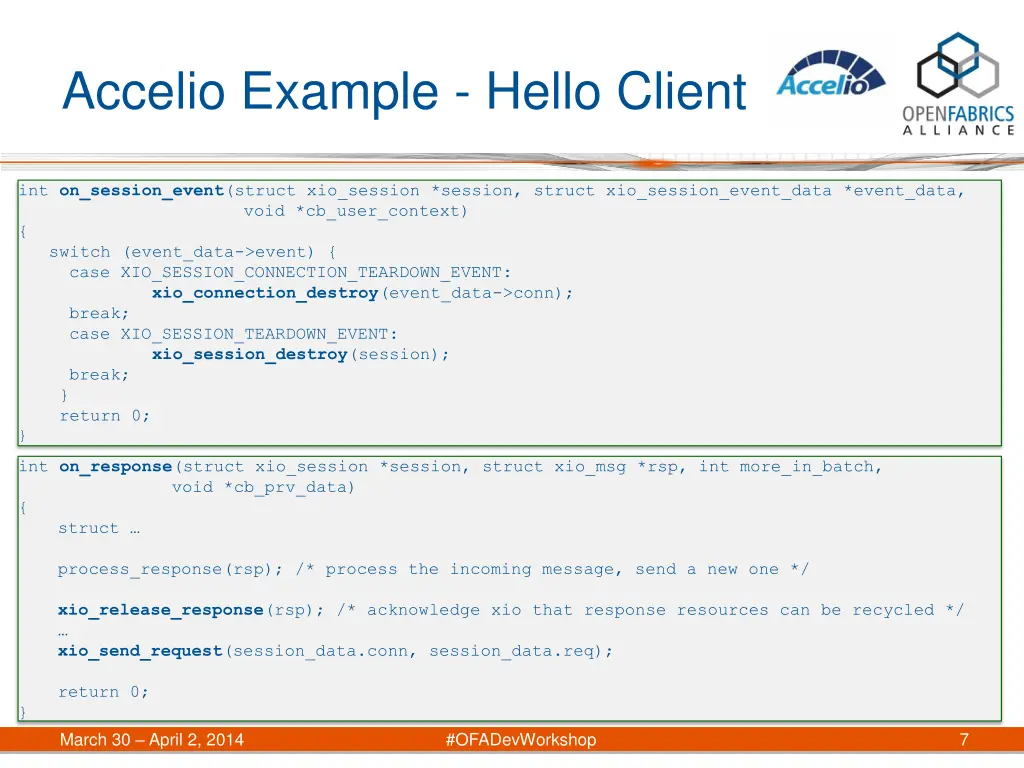 Accelio Example - Hello Client

Accelio

OPENFABRICS ALLIANCE

int on_session_event(struct xio_session *session, struct xio_session_event_data *event_data,
                     void *cb_user_context)
{
   switch (event_data->event) {
     case XIO_SESSION_CONNECTION_TEARDOWN_EVENT:
             xio_connection_destroy(event_data->conn);
     break;
     case XIO_SESSION_TEARDOWN_EVENT:
             xio_session_destroy(session);
     break;
     }
    return 0;
}

int on_response(struct xio_session *session, struct xio_msg *rsp, int more_in_batch,
              void *cb_prv_data)
{
    struct …

    process_response(rsp); /* process the incoming message, send a new one */

    xio_release_response(rsp); /* acknowledge xio that response resources can be recycled */
    …
    xio_send_request(session_data.conn, session_data.req);

    return 0;
}

March 30 – April 2, 2014

#OFADevWorkshop

7